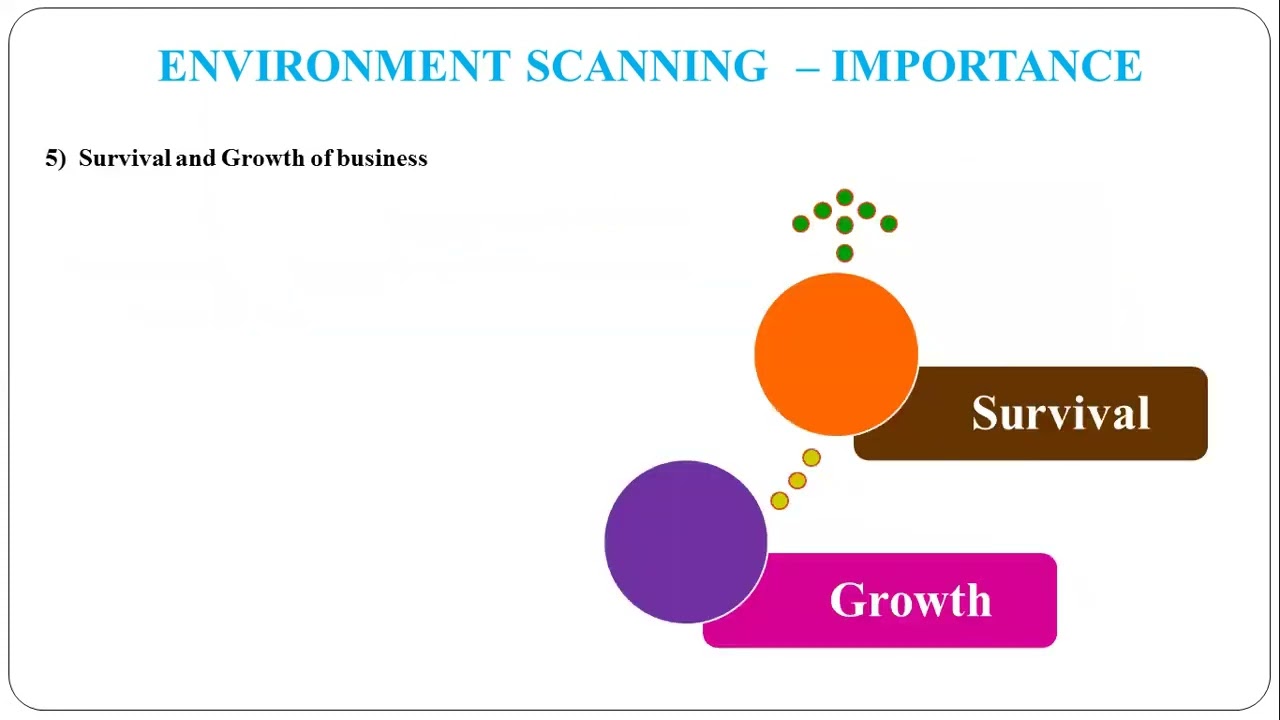 ENVIRONMENT SCANNING – IMPORTANCE

5) Survival and Growth of business

Survival

Growth